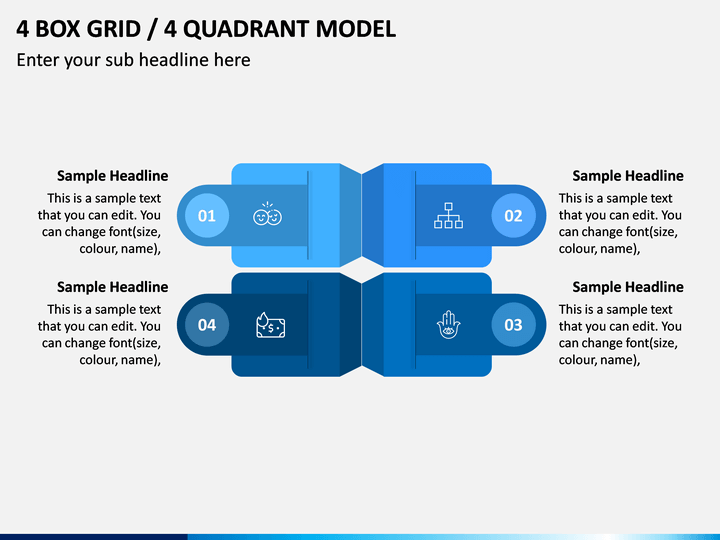 4 BOX GRID / 4 QUADRANT MODEL

Enter your sub headline here

Sample Headline

This is a sample text that you can edit. You can change font(size, colour, name),

01

02

Sample Headline

This is a sample text that you can edit. You can change font(size, colour, name),

Sample Headline

This is a sample text that you can edit. You can change font(size, colour, name),

04

03

Sample Headline

This is a sample text that you can edit. You can change font(size, colour, name),